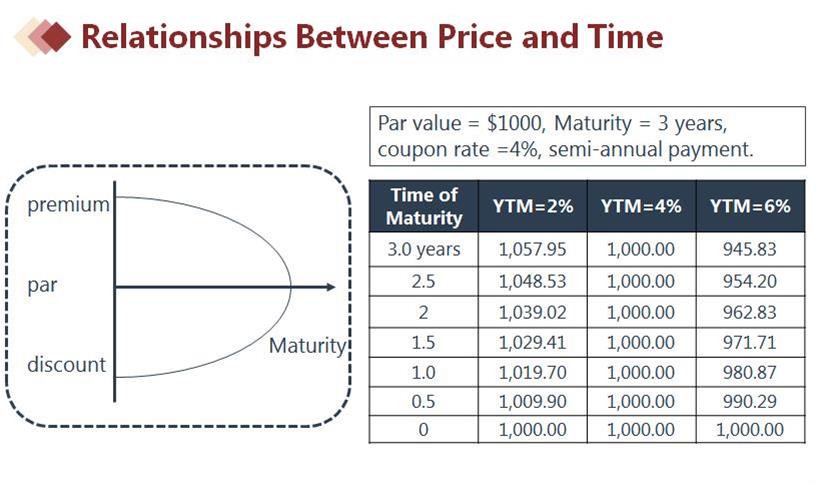 Relationships Between Price and Time

premium

par

discount

Maturity

Par value = \$1000, Maturity = 3 years, coupon rate =4%, semi-annual payment.

| Time of Maturity | YTM=2% | YTM=4% | YTM=6% |
|---|---|---|---|
| 3.0 years | 1,057.95 | 1,000.00 | 945.83 |
| 2.5 | 1,048.53 | 1,000.00 | 954.20 |
| 2 | 1,039.02 | 1,000.00 | 962.83 |
| 1.5 | 1,029.41 | 1,000.00 | 971.71 |
| 1.0 | 1,019.70 | 1,000.00 | 980.87 |
| 0.5 | 1,009.90 | 1,000.00 | 990.29 |
| 0 | 1,000.00 | 1,000.00 | 1,000.00 |